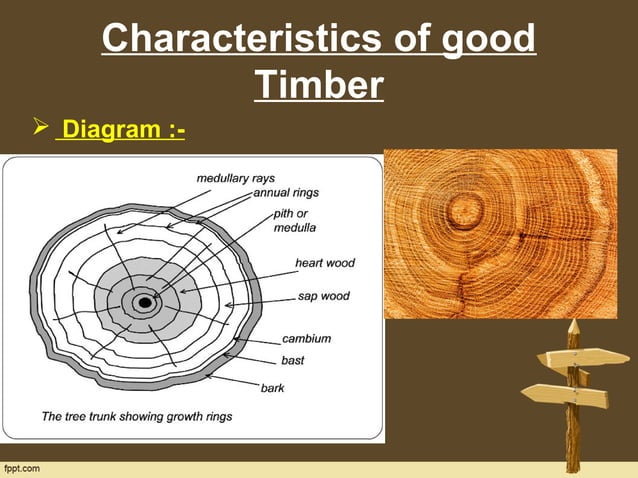 Characteristics of good Timber

➢ Diagram :-

medullary rays
annual rings
pith or medulla
heart wood
sap wood
cambium
bast
bark

The tree trunk showing growth rings

fppt.com